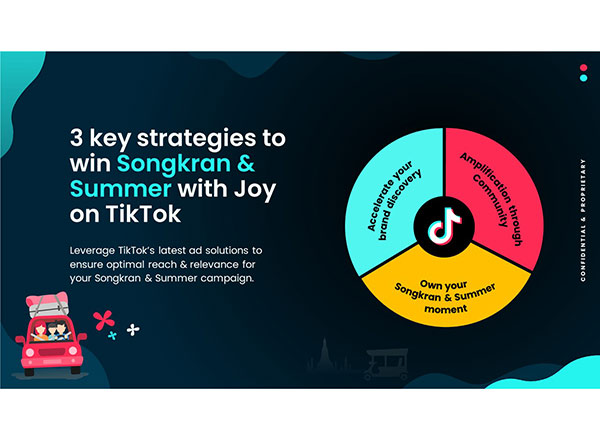 3 key strategies to win Songkran & Summer with Joy on TikTok

Leverage TikTok's latest ad solutions to ensure optimal reach & relevance for your Songkran & Summer campaign.

Accelerate your brand discovery

Amplification through Community

Own your Songkran & Summer moment

CONFIDENTIAL & PROPRIETARY